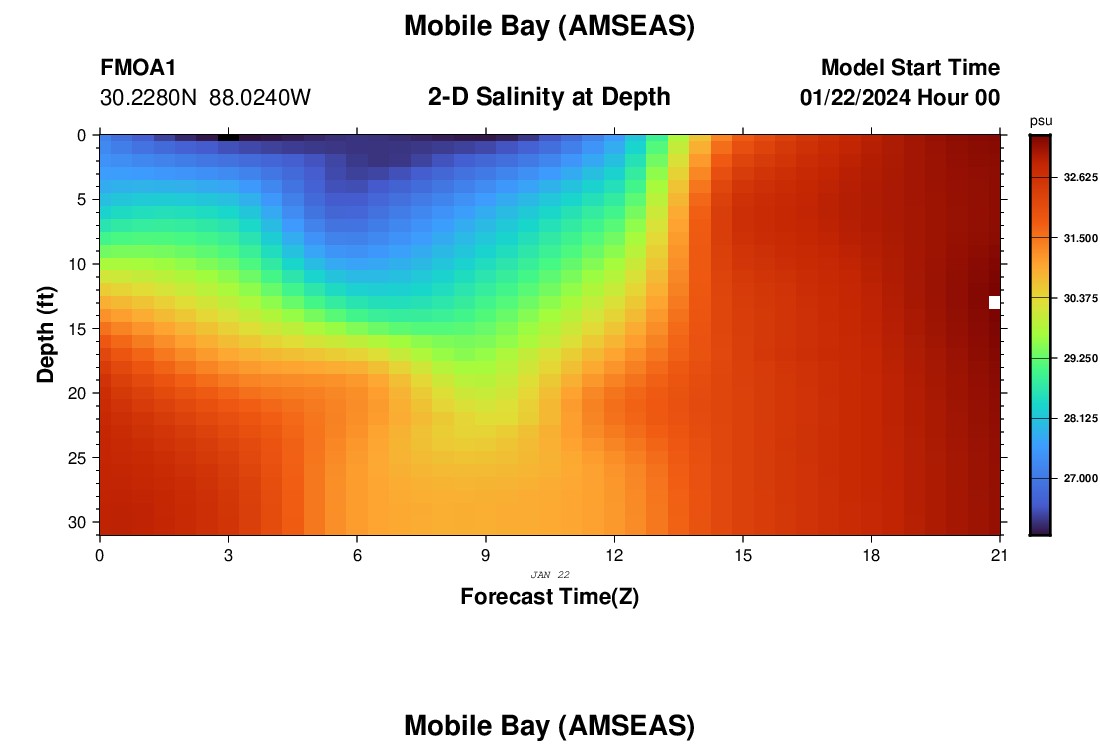 Mobile Bay (AMSEAS)

FMOA1
30.2280N 88.0240W

2-D Salinity at Depth

Model Start Time
01/22/2024 Hour 00

psu
32.625
31.500
30.375
29.250
28.125
27.000

Depth (ft)
0
5
10
15
20
25
30

0
3
6
9
12
15
18
21
JAN 22
Forecast Time(Z)

Mobile Bay (AMSEAS)